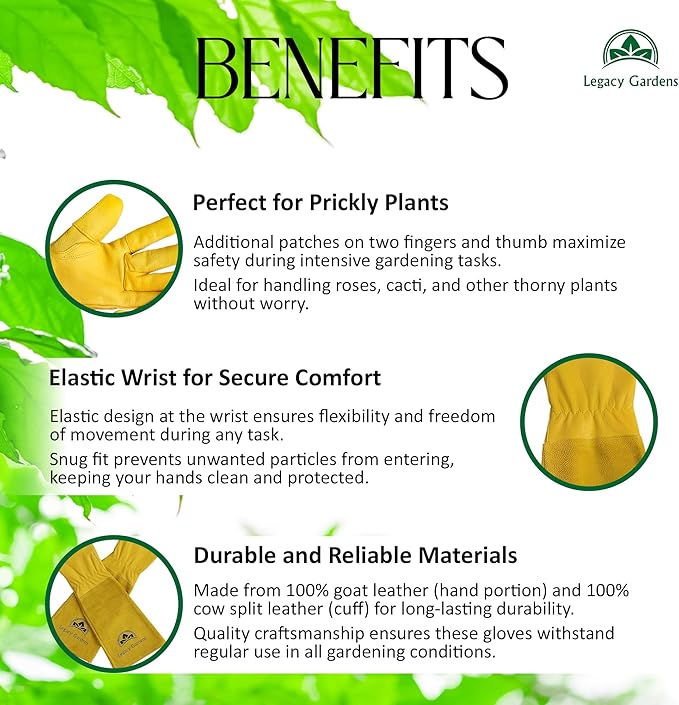 BENEFITS

Legacy Gardens

Perfect for Prickly Plants

Additional patches on two fingers and thumb maximize safety during intensive gardening tasks.

Ideal for handling roses, cacti, and other thorny plants without worry.

Elastic Wrist for Secure Comfort

Elastic design at the wrist ensures flexibility and freedom of movement during any task.

Snug fit prevents unwanted particles from entering, keeping your hands clean and protected.

Durable and Reliable Materials

Made from 100% goat leather (hand portion) and 100% cow split leather (cuff) for long-lasting durability.

Quality craftsmanship ensures these gloves withstand regular use in all gardening conditions.

Legacy Gardens

Legacy Gardens